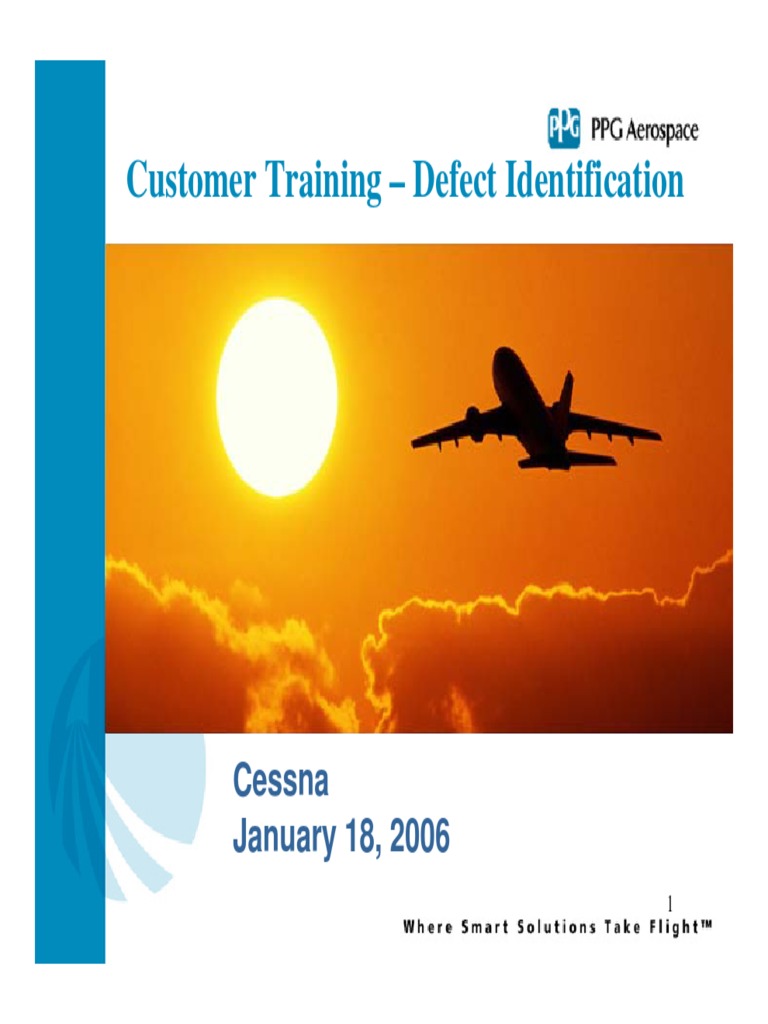 PPG PPG Aerospace

Customer Training – Defect Identification

Cessna
January 18, 2006

1

Where Smart Solutions Take Flight™